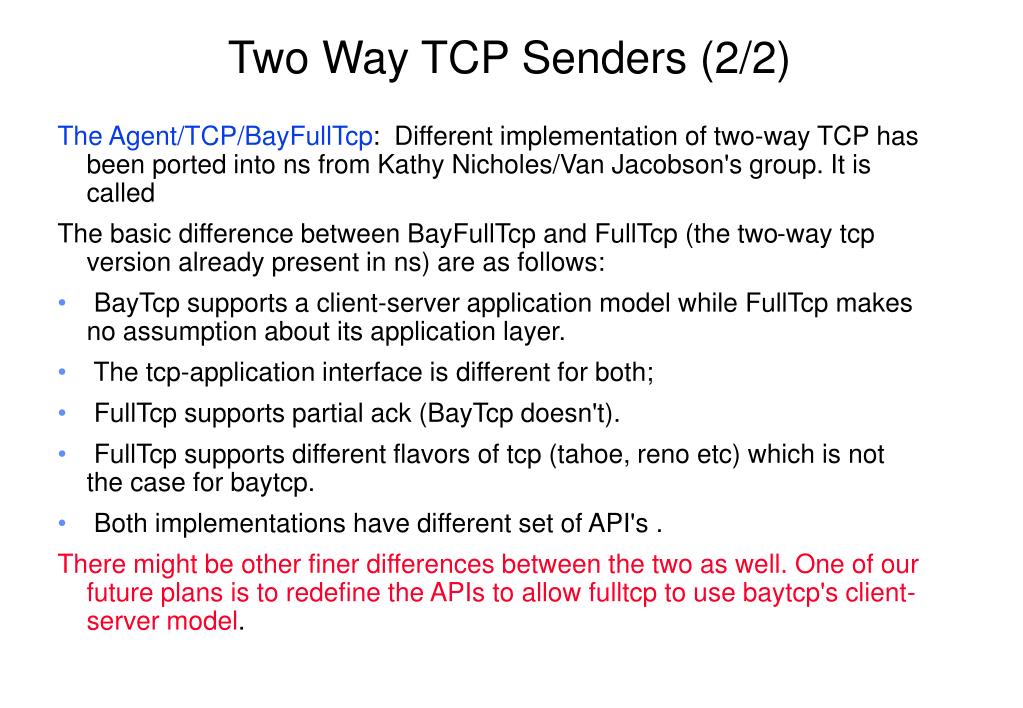 Two Way TCP Senders (2/2)

The Agent/TCP/BayFullTcp: Different implementation of two-way TCP has been ported into ns from Kathy Nicholes/Van Jacobson's group. It is called

The basic difference between BayFullTcp and FullTcp (the two-way tcp version already present in ns) are as follows:

• BayTcp supports a client-server application model while FullTcp makes no assumption about its application layer.

• The tcp-application interface is different for both;

• FullTcp supports partial ack (BayTcp doesn't).

• FullTcp supports different flavors of tcp (tahoe, reno etc) which is not the case for baytcp.

• Both implementations have different set of API's .

There might be other finer differences between the two as well. One of our future plans is to redefine the APIs to allow fulltcp to use baytcp's client-server model.